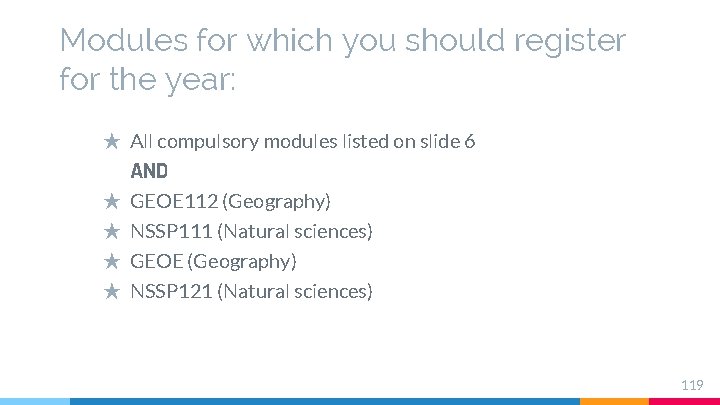 Modules for which you should register for the year:

★ All compulsory modules listed on slide 6
AND
★ GEOE112 (Geography)
★ NSSP111 (Natural sciences)
★ GEOE (Geography)
★ NSSP121 (Natural sciences)

119